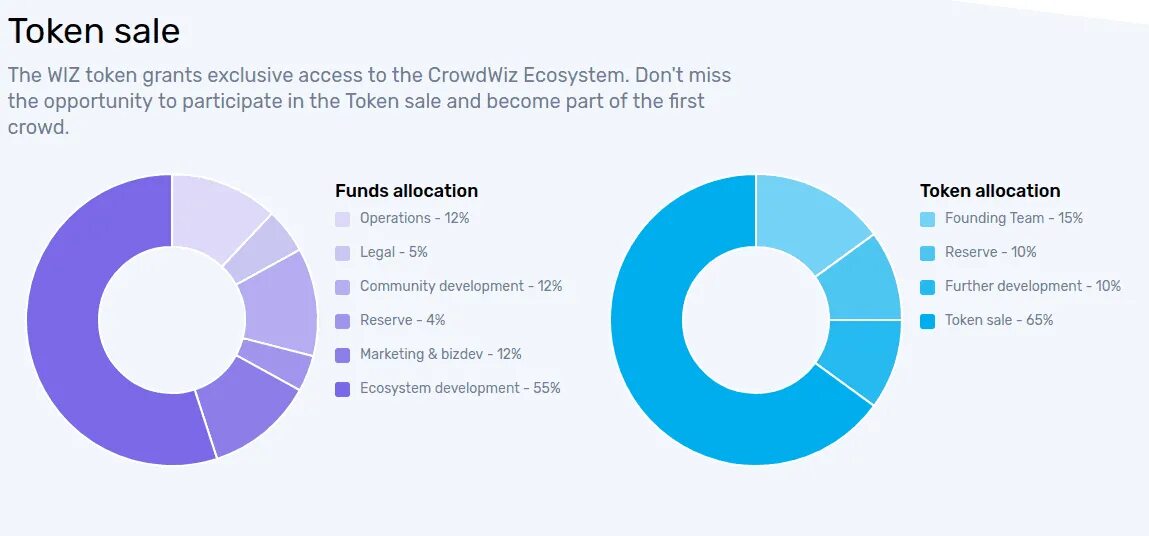 Token sale

The WIZ token grants exclusive access to the CrowdWiz Ecosystem. Don't miss the opportunity to participate in the Token sale and become part of the first crowd.

Funds allocation
Operations - 12%
Legal - 5%
Community development - 12%
Reserve - 4%
Marketing & bizdev - 12%
Ecosystem development - 55%

Token allocation
Founding Team - 15%
Reserve - 10%
Further development - 10%
Token sale - 65%